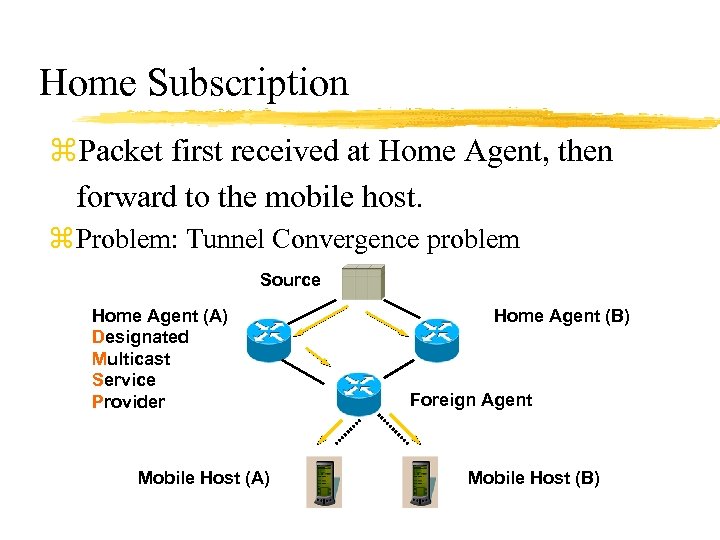 Home Subscription

⌘Packet first received at Home Agent, then forward to the mobile host.

⌘Problem: Tunnel Convergence problem

Source

Home Agent (A)
Designated
Multicast
Service
Provider

Home Agent (B)

Foreign Agent

Mobile Host (A)

Mobile Host (B)